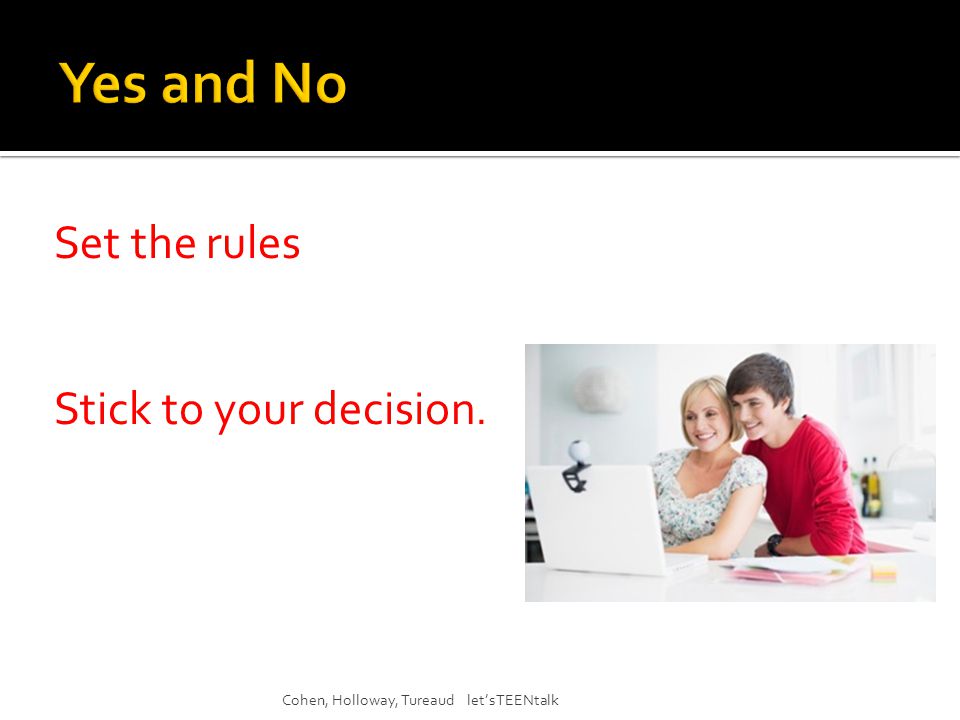 Yes and No

Set the rules

Stick to your decision.

Cohen, Holloway, Tureaud let'sTEENtalk